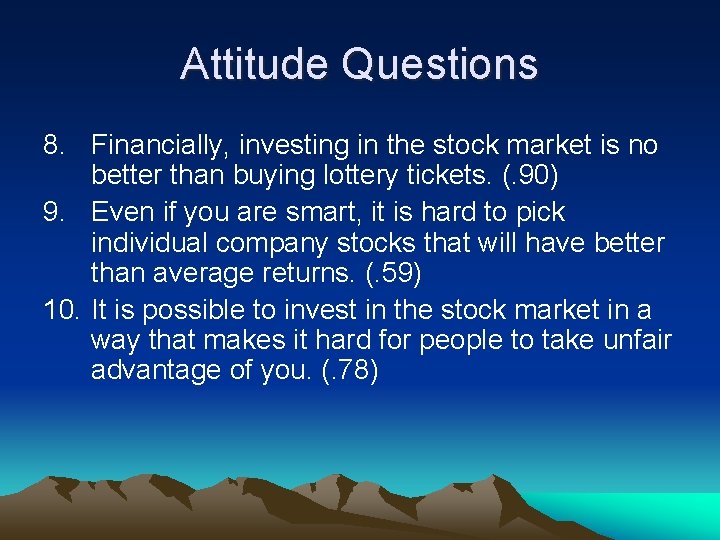 Attitude Questions

8. Financially, investing in the stock market is no better than buying lottery tickets. (.90)
9. Even if you are smart, it is hard to pick individual company stocks that will have better than average returns. (.59)
10. It is possible to invest in the stock market in a way that makes it hard for people to take unfair advantage of you. (.78)